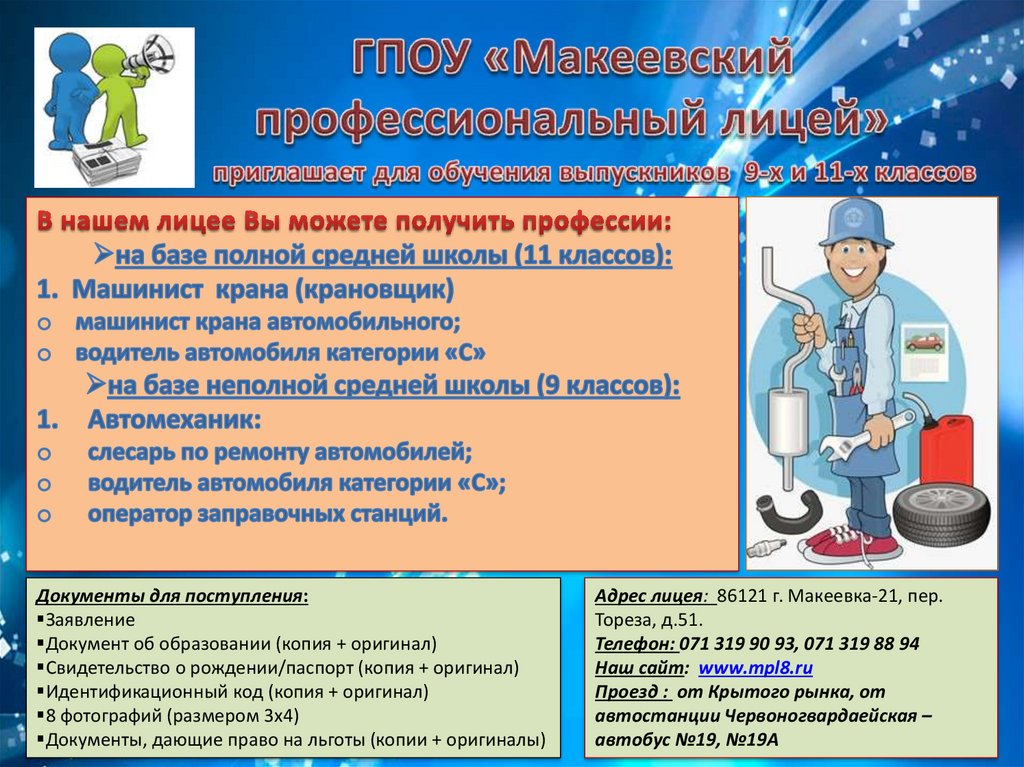 ГПОУ «Макеевский профессиональный лицей»

приглашает для обучения выпускников 9-х и 11-х классов

В нашем лицее Вы можете получить профессии:

➢на базе полной средней школы (11 классов):

1. Машинист крана (крановщик)
o машинист крана автомобильного;
o водитель автомобиля категории «С»

➢на базе неполной средней школы (9 классов):

1. Автомеханик:
o слесарь по ремонту автомобилей;
o водитель автомобиля категории «С»;
o оператор заправочных станций.

Документы для поступления:
▪Заявление
▪Документ об образовании (копия + оригинал)
▪Свидетельство о рождении/паспорт (копия + оригинал)
▪Идентификационный код (копия + оригинал)
▪8 фотографий (размером 3х4)
▪Документы, дающие право на льготы (копии + оригиналы)

Адрес лицея: 86121 г. Макеевка-21, пер. Тореза, д.51.
Телефон: 071 319 90 93, 071 319 88 94
Наш сайт: www.mpl8.ru
Проезд : от Крытого рынка, от автостанции Червоногвардаейская – автобус №19, №19А